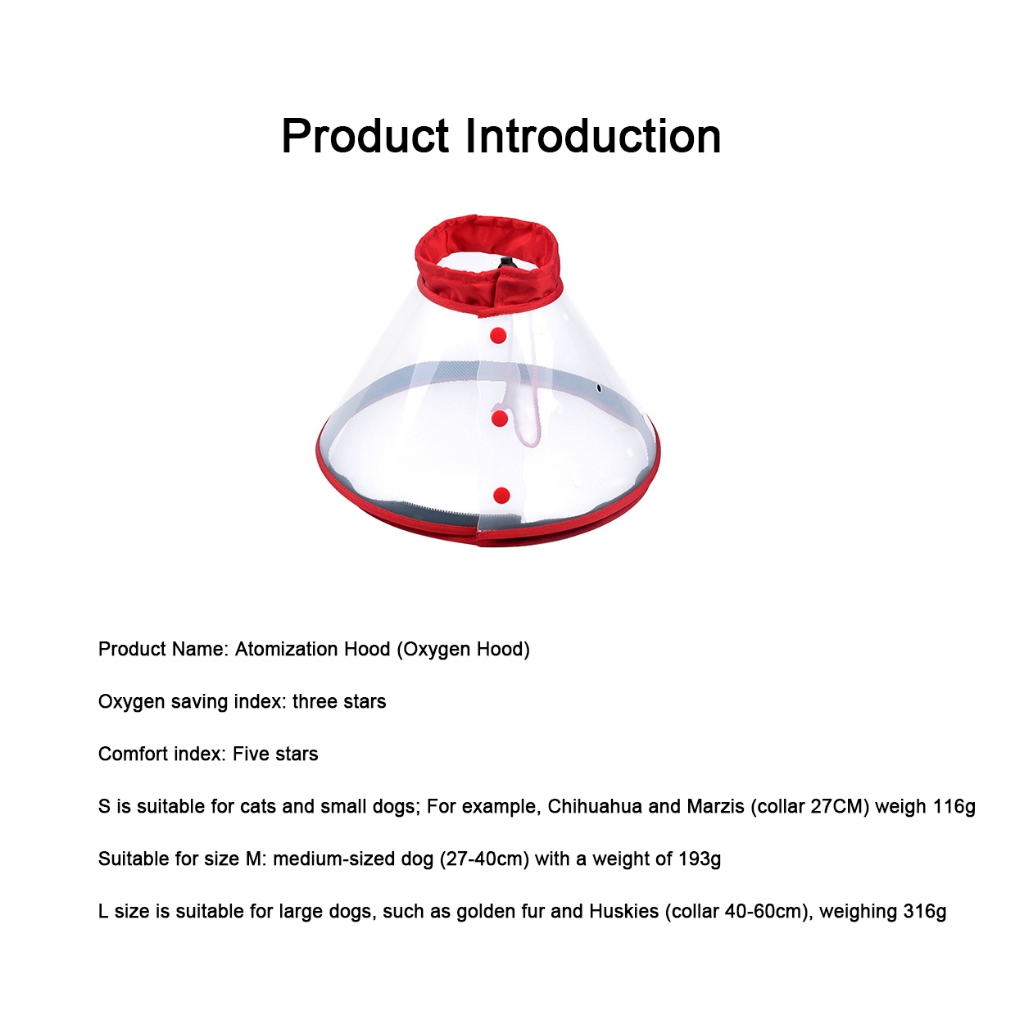 Product Introduction

Product Name: Atomization Hood (Oxygen Hood)

Oxygen saving index: three stars

Comfort index: Five stars

S is suitable for cats and small dogs; For example, Chihuahua and Marzis (collar 27CM) weigh 116g

Suitable for size M: medium-sized dog (27-40cm) with a weight of 193g

L size is suitable for large dogs, such as golden fur and Huskies (collar 40-60cm), weighing 316g